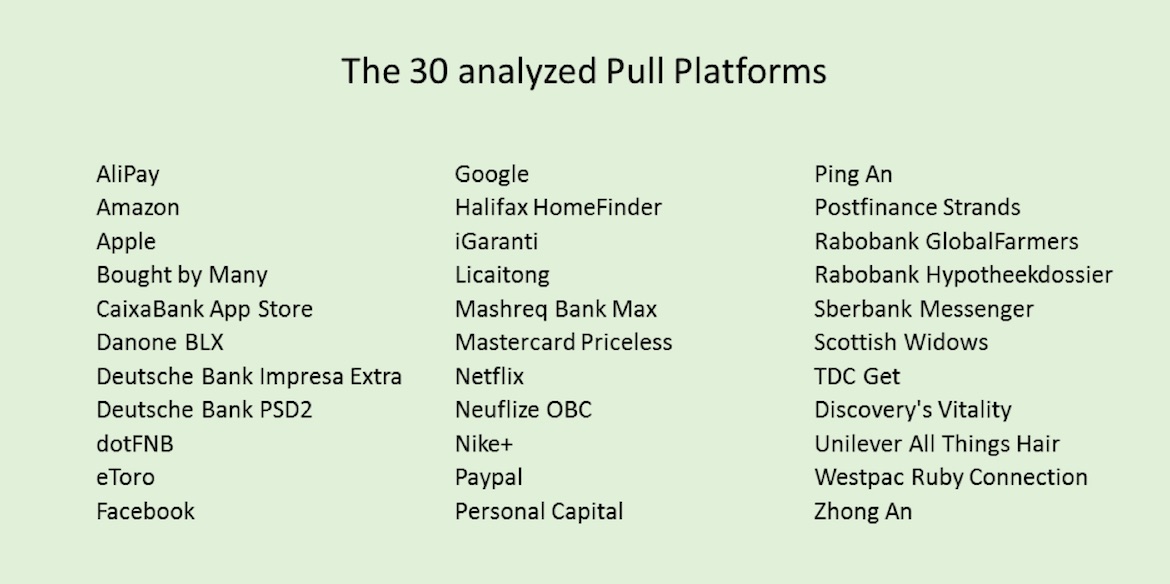 The 30 analyzed Pull Platforms

AliPay
Amazon
Apple
Bought by Many
CaixaBank App Store
Danone BLX
Deutsche Bank Impresa Extra
Deutsche Bank PSD2
dotFNB
eToro
Facebook

Google
Halifax HomeFinder
iGaranti
Licaitong
Mashreq Bank Max
Mastercard Priceless
Netflix
Neuflize OBC
Nike+
Paypal
Personal Capital

Ping An
Postfinance Strands
Rabobank GlobalFarmers
Rabobank Hypotheekdossier
Sberbank Messenger
Scottish Widows
TDC Get
Discovery's Vitality
Unilever All Things Hair
Westpac Ruby Connection
Zhong An